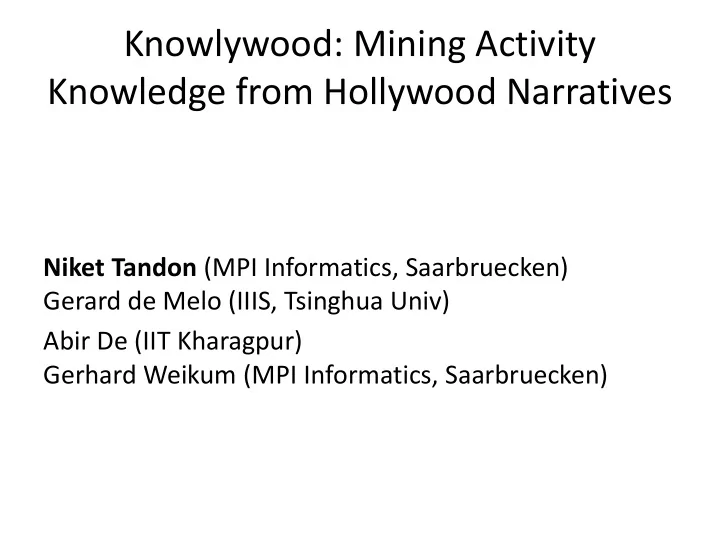 Knowlywood: Mining Activity Knowledge from Hollywood Narratives

Niket Tandon (MPI Informatics, Saarbruecken)
Gerard de Melo (IIIS, Tsinghua Univ)
Abir De (IIT Kharagpur)
Gerhard Weikum (MPI Informatics, Saarbruecken)